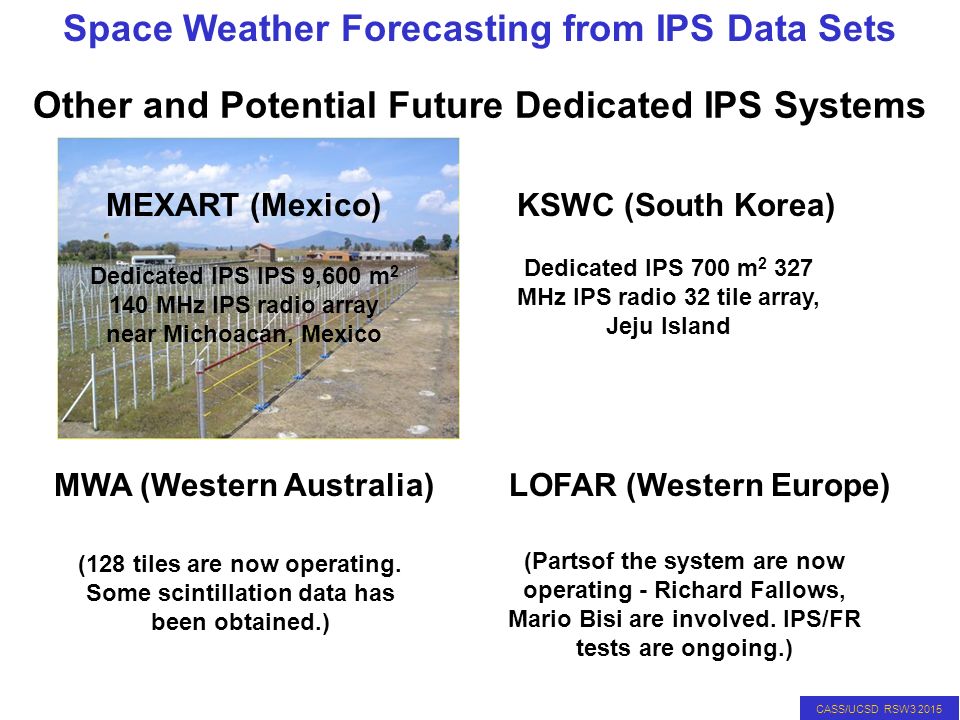 Space Weather Forecasting from IPS Data Sets

Other and Potential Future Dedicated IPS Systems

MEXART (Mexico)

Dedicated IPS IPS 9,600 m$^2$ 140 MHz IPS radio array near Michoacan, Mexico

KSWC (South Korea)

Dedicated IPS 700 m$^2$ 327 MHz IPS radio 32 tile array, Jeju Island

MWA (Western Australia)

(128 tiles are now operating. Some scintillation data has been obtained.)

LOFAR (Western Europe)

(Partsof the system are now operating - Richard Fallows, Mario Bisi are involved. IPS/FR tests are ongoing.)

CASS/UCSD RSW3 2015